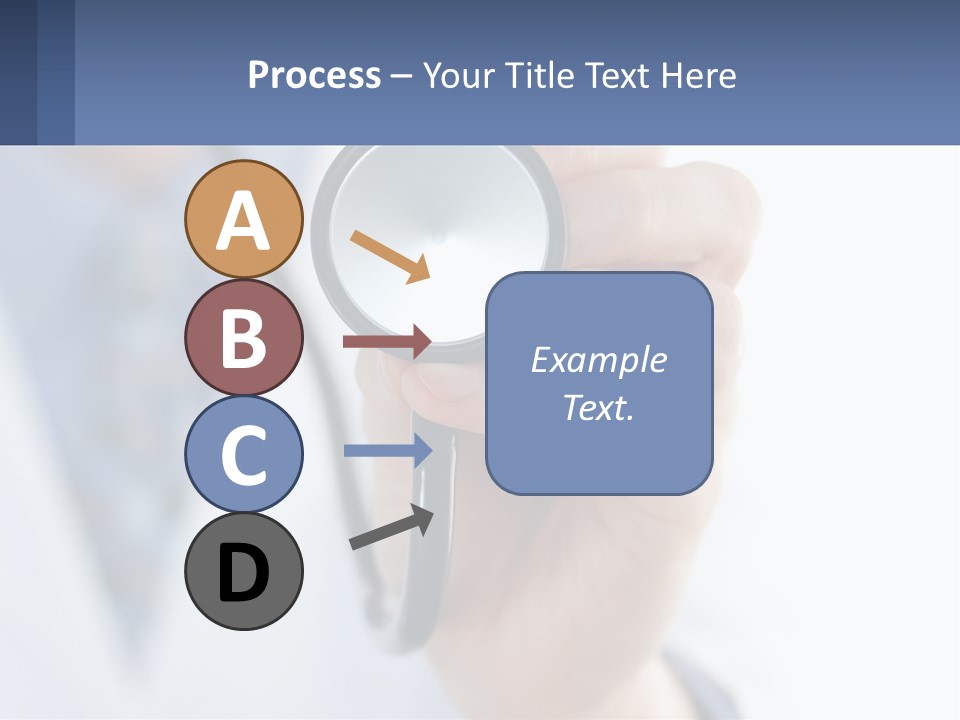 Process – Your Title Text Here

A

B

C

D

Example Text.